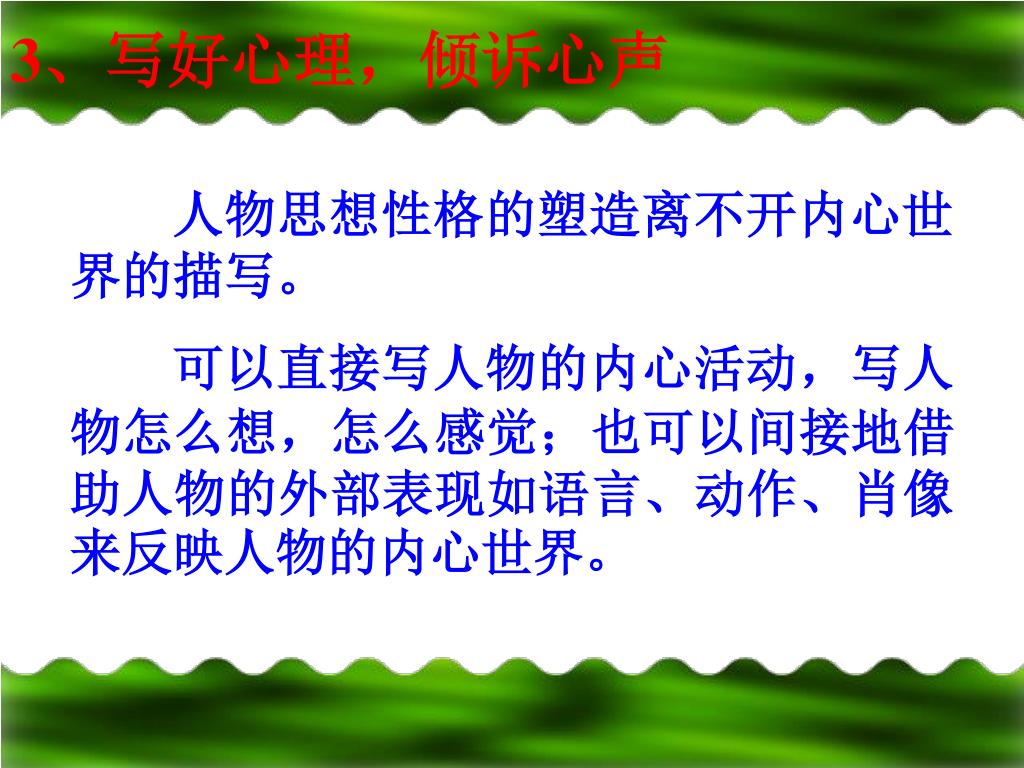 3、写好心理，倾诉心声

人物思想性格的塑造离不开内心世界的描写。

可以直接写人物的内心活动，写人物怎么想，怎么感觉；也可以间接地借助人物的外部表现如语言、动作、肖像来反映人物的内心世界。